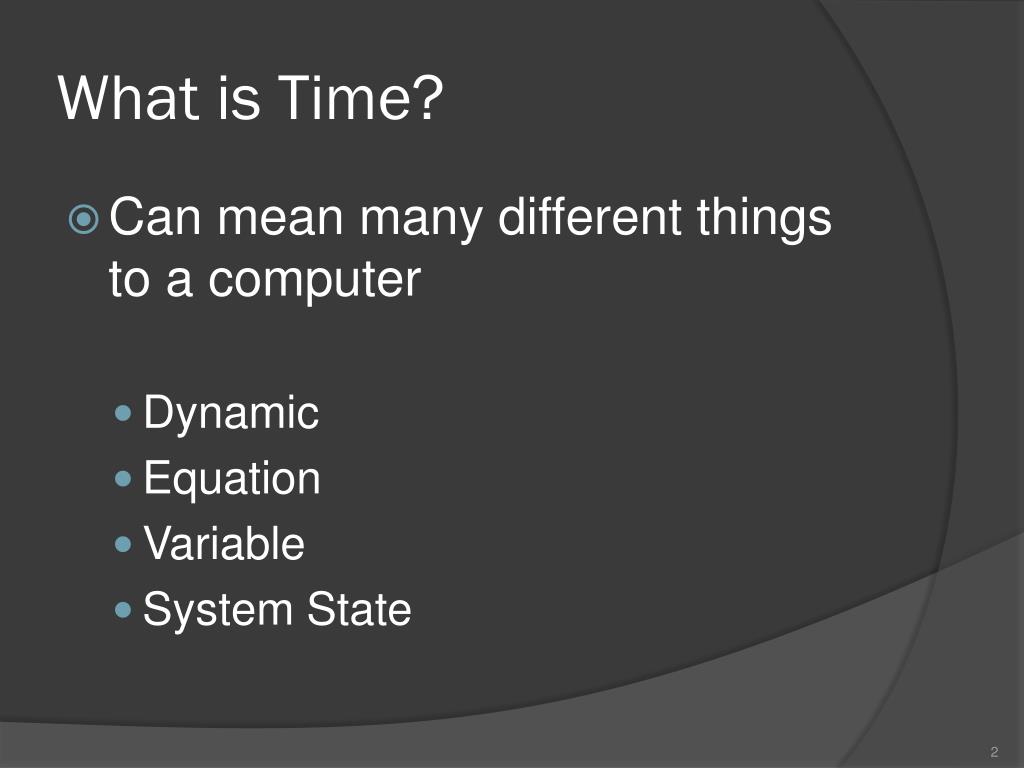 What is Time?

Can mean many different things to a computer

Dynamic
Equation
Variable
System State

2